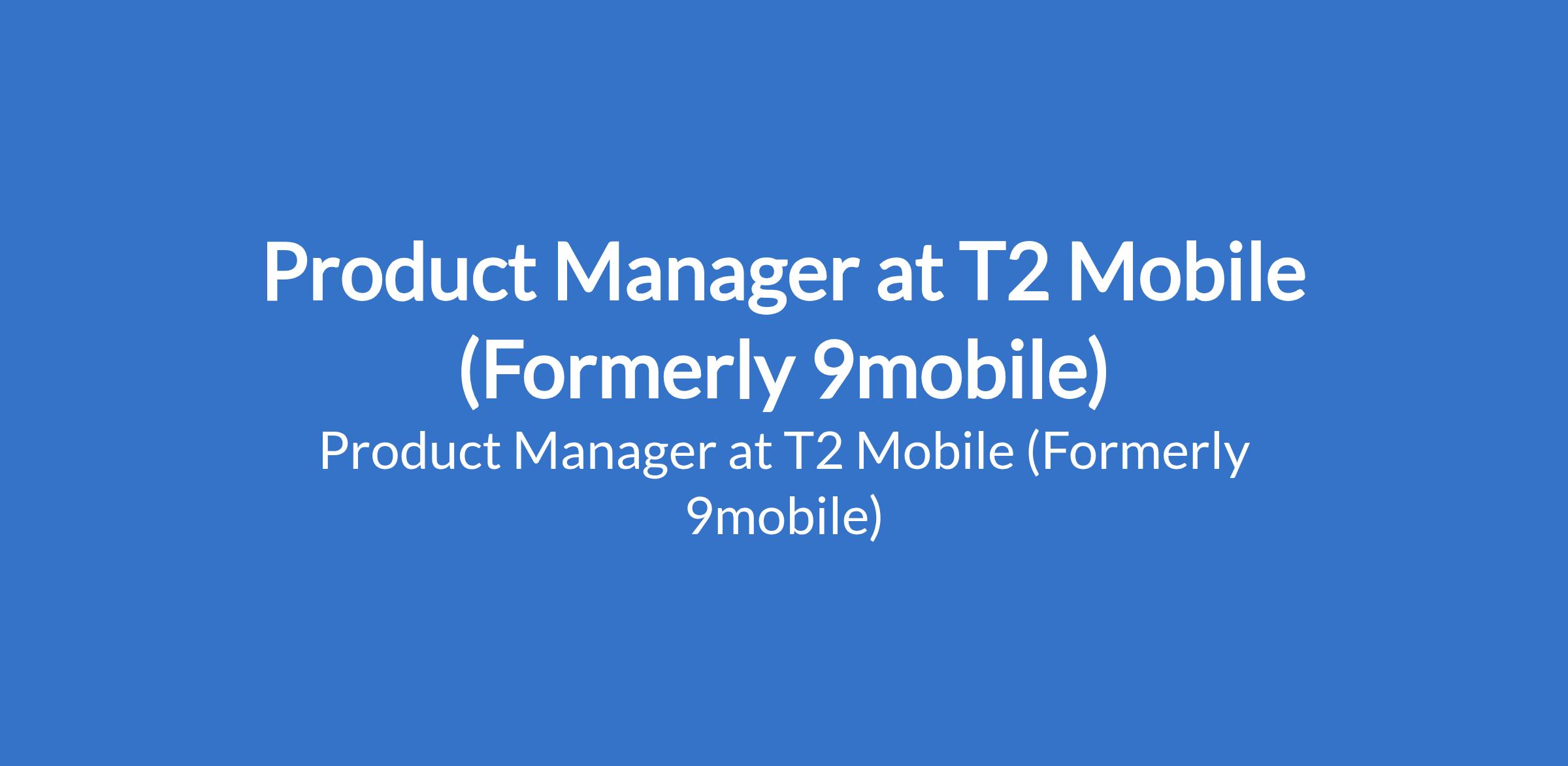 Product Manager at T2 Mobile (Formerly 9mobile)

Product Manager at T2 Mobile (Formerly 9mobile)